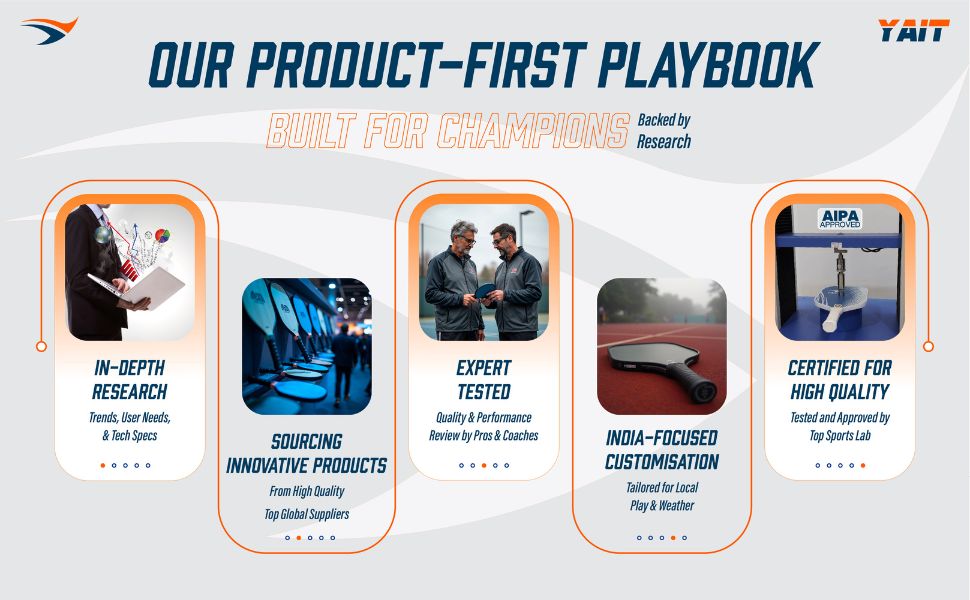 YAIT

OUR PRODUCT-FIRST PLAYBOOK

BUILT FOR CHAMPIONS Backed by Research

IN-DEPTH RESEARCH
Trends, User Needs, & Tech Specs

SOURCING INNOVATIVE PRODUCTS
From High Quality Top Global Suppliers

EXPERT TESTED
Quality & Performance Review by Pros & Coaches

INDIA-FOCUSED CUSTOMISATION
Tailored for Local Play & Weather

AIPA APPROVED

CERTIFIED FOR HIGH QUALITY
Tested and Approved by Top Sports Lab